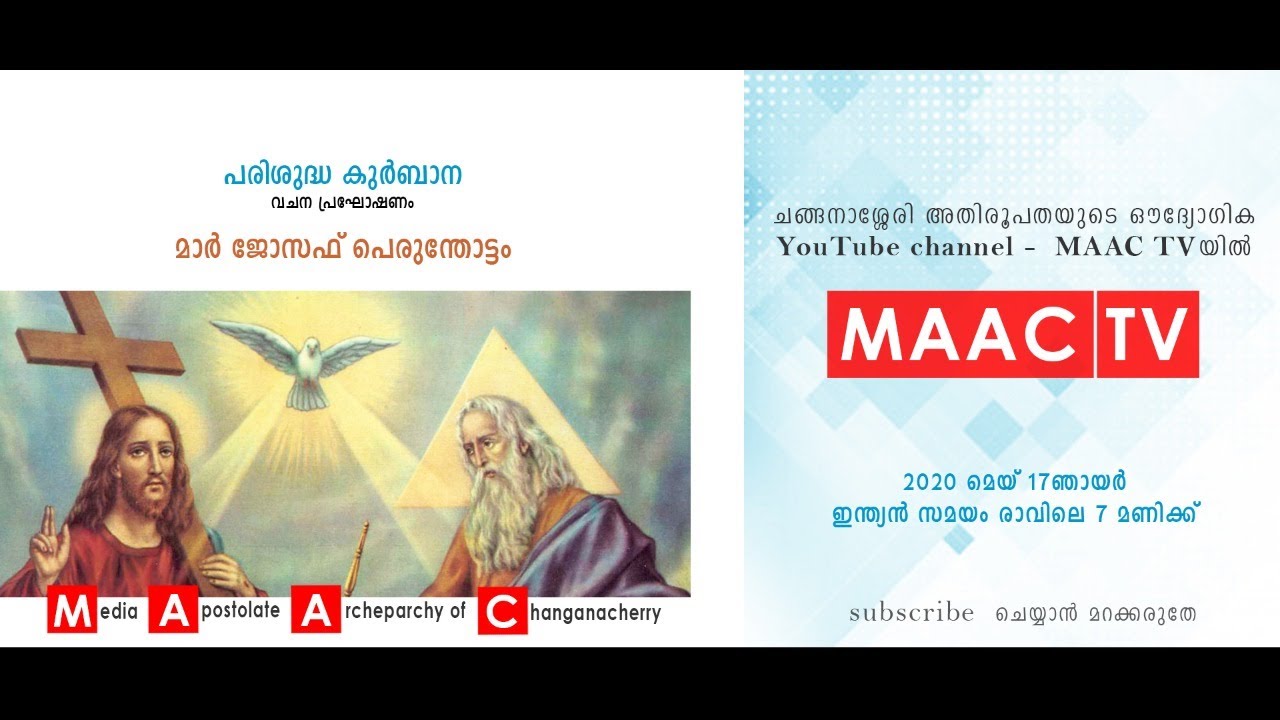 പരിശുദ്ധ കുർബാന
വചന പ്രഘോഷണം
മാർ ജോസഫ് പെരുന്തോട്ടം

Media Apostolate Archeparchy of Changanacherry

ചങ്ങനാശ്ശേരി അതിരൂപതയുടെ ഔദ്യോഗിക YouTube channel - MAAC TVയിൽ

MAAC TV

2020 മെയ് 17ഞായർ
ഇന്ത്യൻ സമയം രാവിലെ 7 മണിക്ക്

subscribe ചെയ്യാൻ മറക്കരുതേ